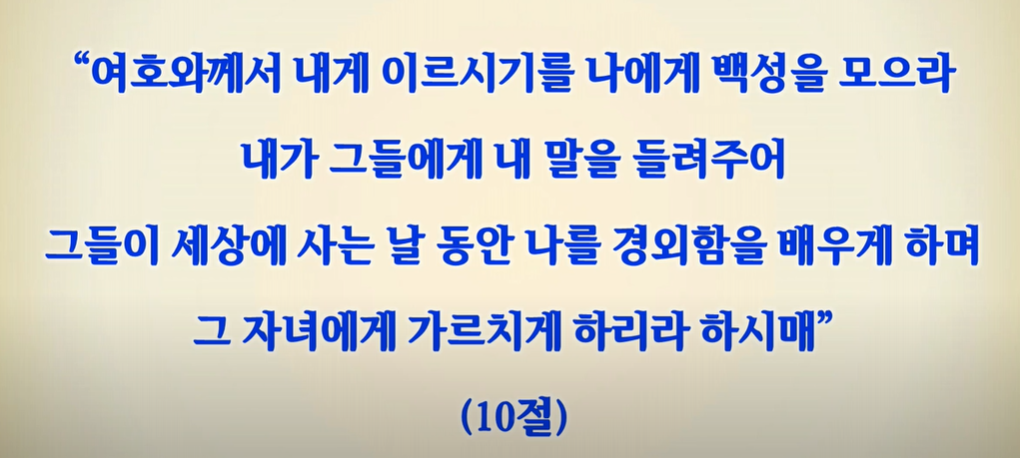 “여호와께서 내게 이르시기를 나에게 백성을 모으라
내가 그들에게 내 말을 들려주어
그들이 세상에 사는 날 동안 나를 경외함을 배우게 하며
그 자녀에게 가르치게 하리라 하시매”

(10절)